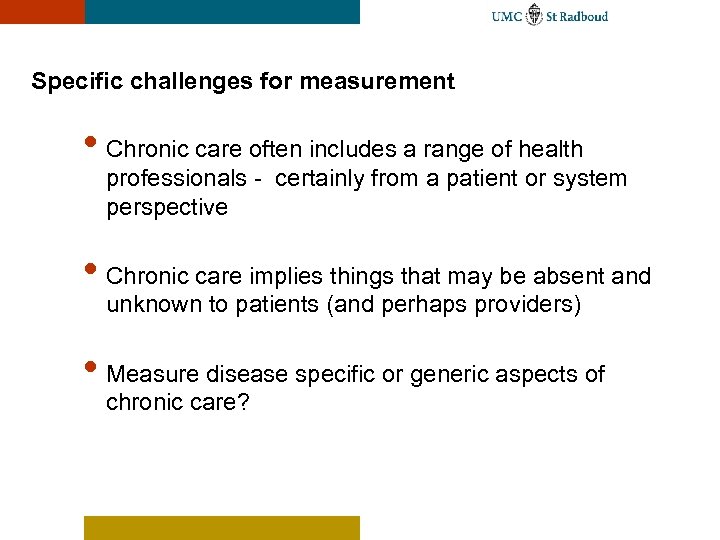 UMC St Radboud

Specific challenges for measurement

• Chronic care often includes a range of health professionals - certainly from a patient or system perspective

• Chronic care implies things that may be absent and unknown to patients (and perhaps providers)

• Measure disease specific or generic aspects of chronic care?